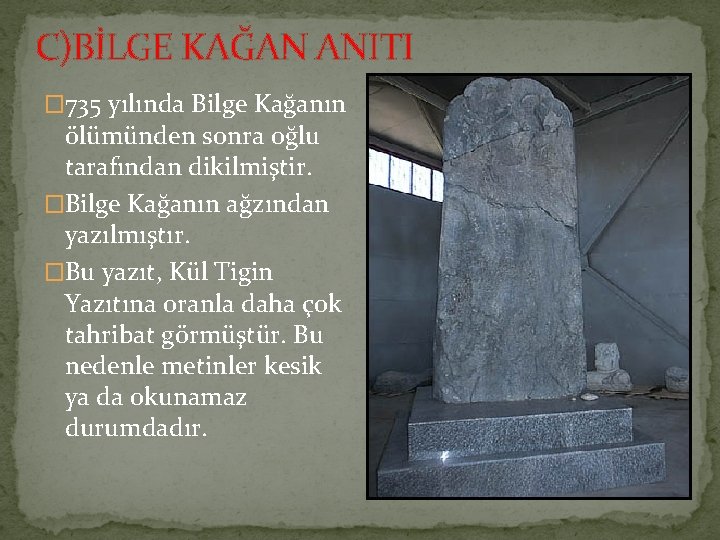 C)BİLGE KAĞAN ANITI

□735 yılında Bilge Kağanın ölümünden sonra oğlu tarafından dikilmiştir.

□Bilge Kağanın ağzından yazılmıştır.

□Bu yazıt, Kül Tigin Yazıtına oranla daha çok tahribat görmüştür. Bu nedenle metinler kesik ya da okunamaz durumdadır.